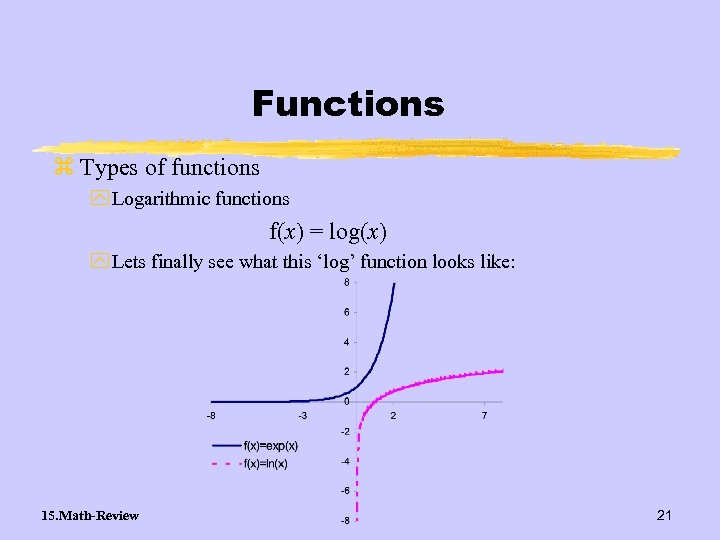 Functions

Types of functions

Logarithmic functions

$f(x) = \log(x)$

Lets finally see what this ‘log’ function looks like:

8
6
4
2
0
-2
-4
-6
-8
-8
-3
2
7

f(x)=exp(x)
f(x)=ln(x)

15.Math-Review

21